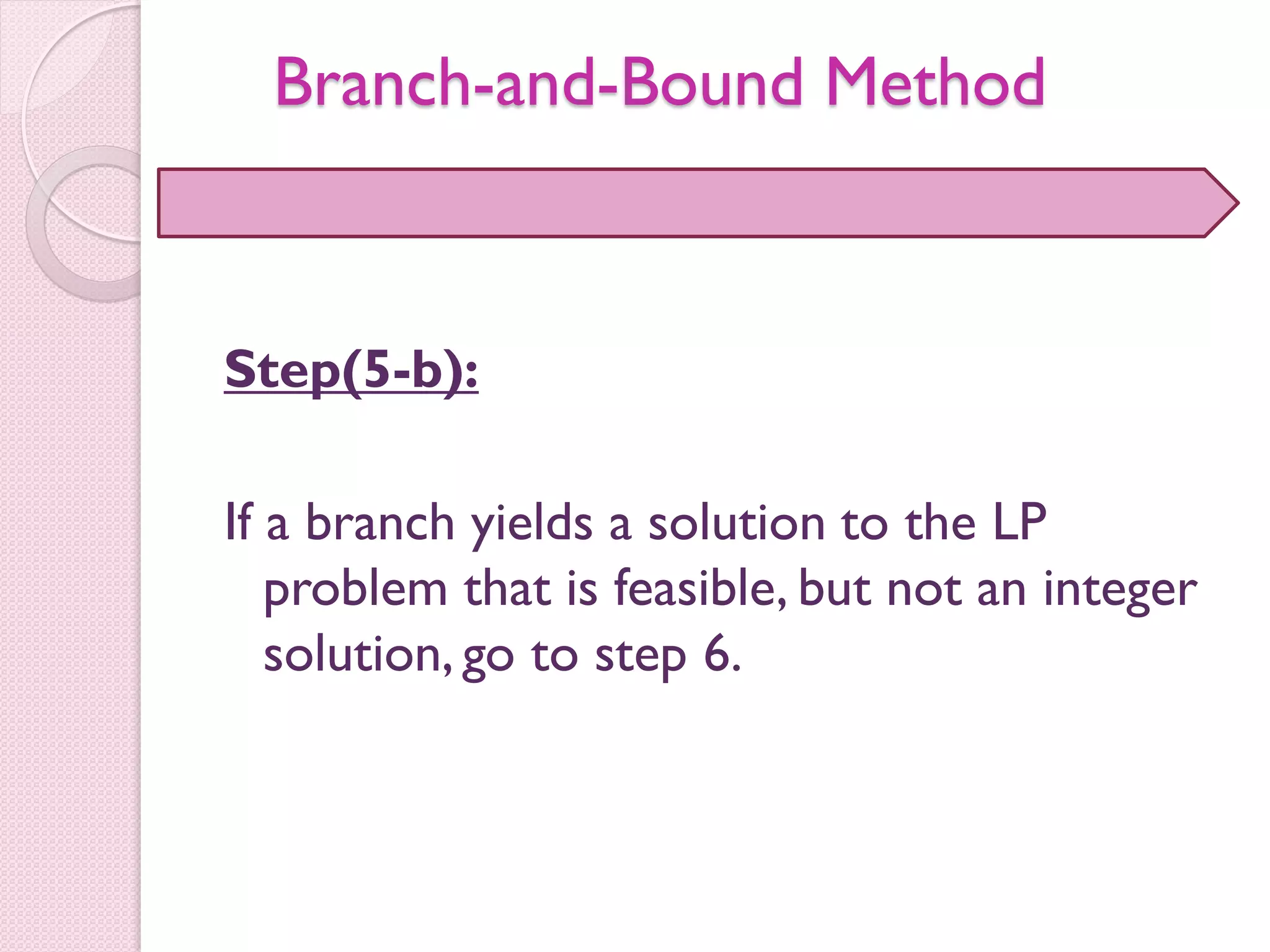 Branch-and-Bound Method

Step(5-b):

If a branch yields a solution to the LP problem that is feasible, but not an integer solution, go to step 6.